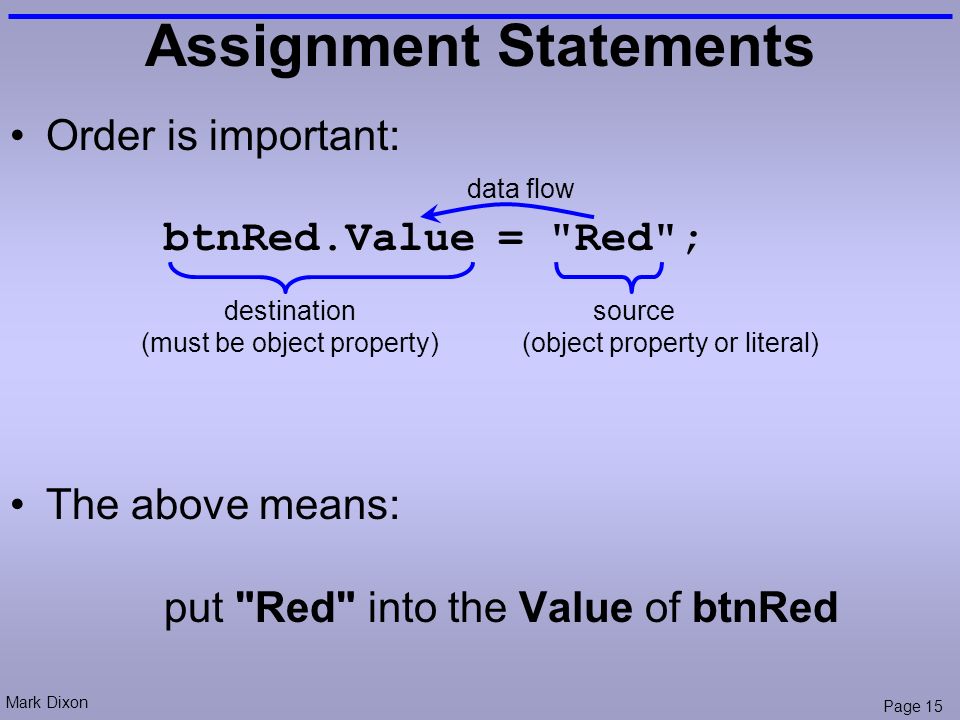 Assignment Statements

• Order is important:

data flow

btnRed.Value = "Red";

destination
(must be object property)

source
(object property or literal)

• The above means:

put "Red" into the Value of btnRed

Mark Dixon

Page 15